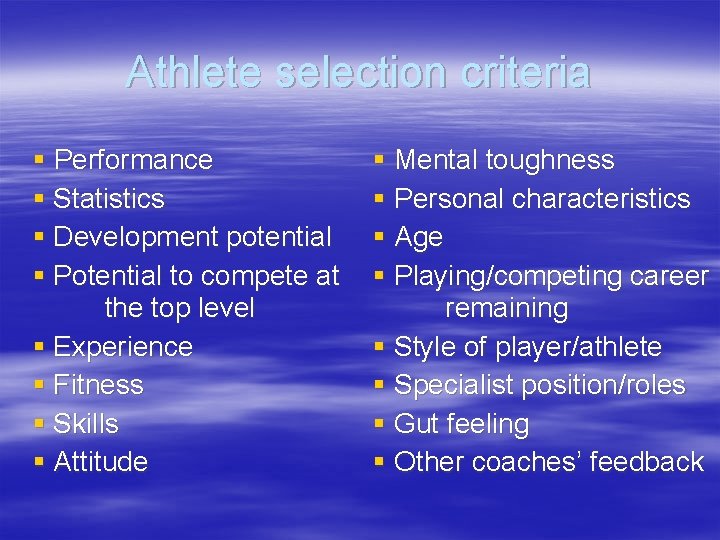 Athlete selection criteria

- Performance
- Statistics
- Development potential
- Potential to compete at the top level
- Experience
- Fitness
- Skills
- Attitude

- Mental toughness
- Personal characteristics
- Age
- Playing/competing career remaining
- Style of player/athlete
- Specialist position/roles
- Gut feeling
- Other coaches' feedback